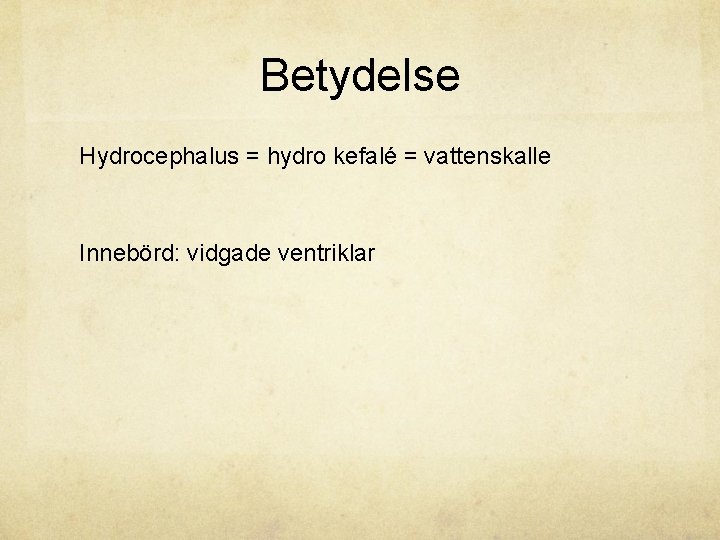 Betydelse

Hydrocephalus = hydro kefalé = vattenskalle

Innebörd: vidgade ventriklar